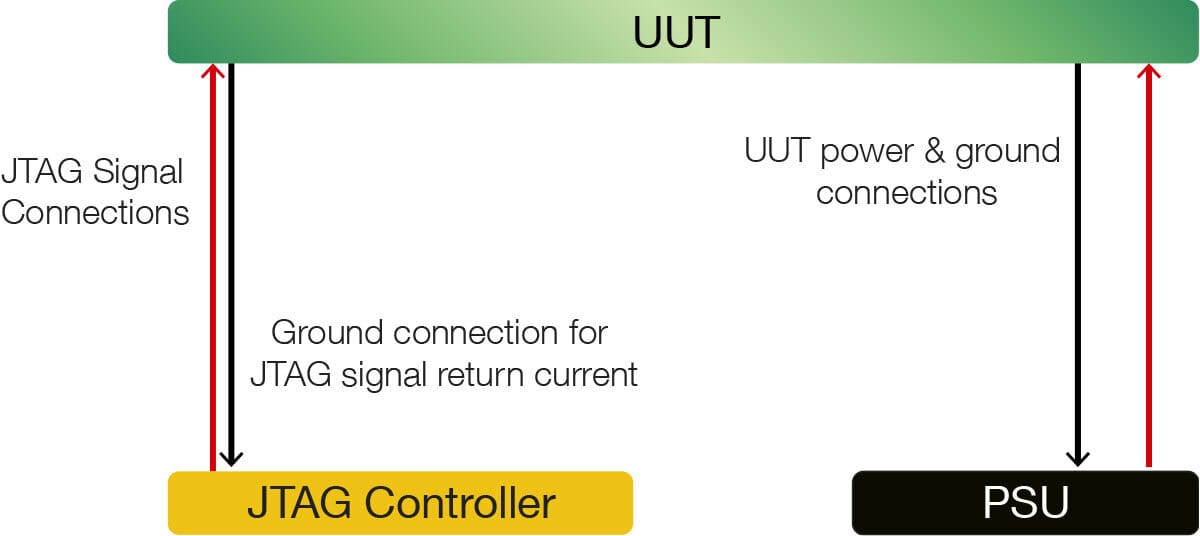 UUT

JTAG Signal Connections

UUT power & ground connections

Ground connection for JTAG signal return current

JTAG Controller

PSU